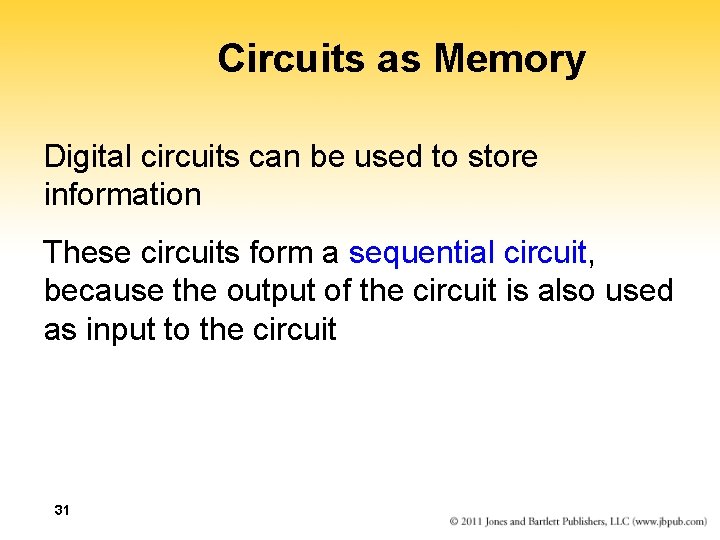 Circuits as Memory

Digital circuits can be used to store information

These circuits form a sequential circuit, because the output of the circuit is also used as input to the circuit

31

© 2011 Jones and Bartlett Publishers, LLC (www.jbpub.com)